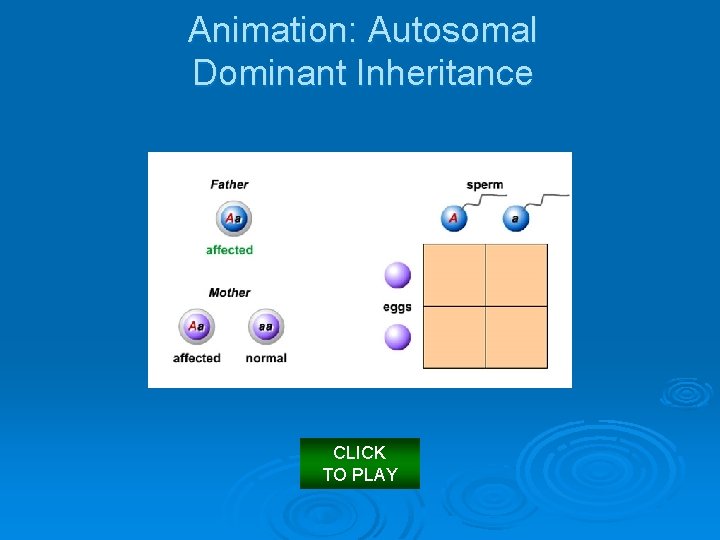 Animation: Autosomal Dominant Inheritance

Father

Aa

affected

Mother

Aa

affected

aa

normal

sperm

A

a

eggs

CLICK TO PLAY